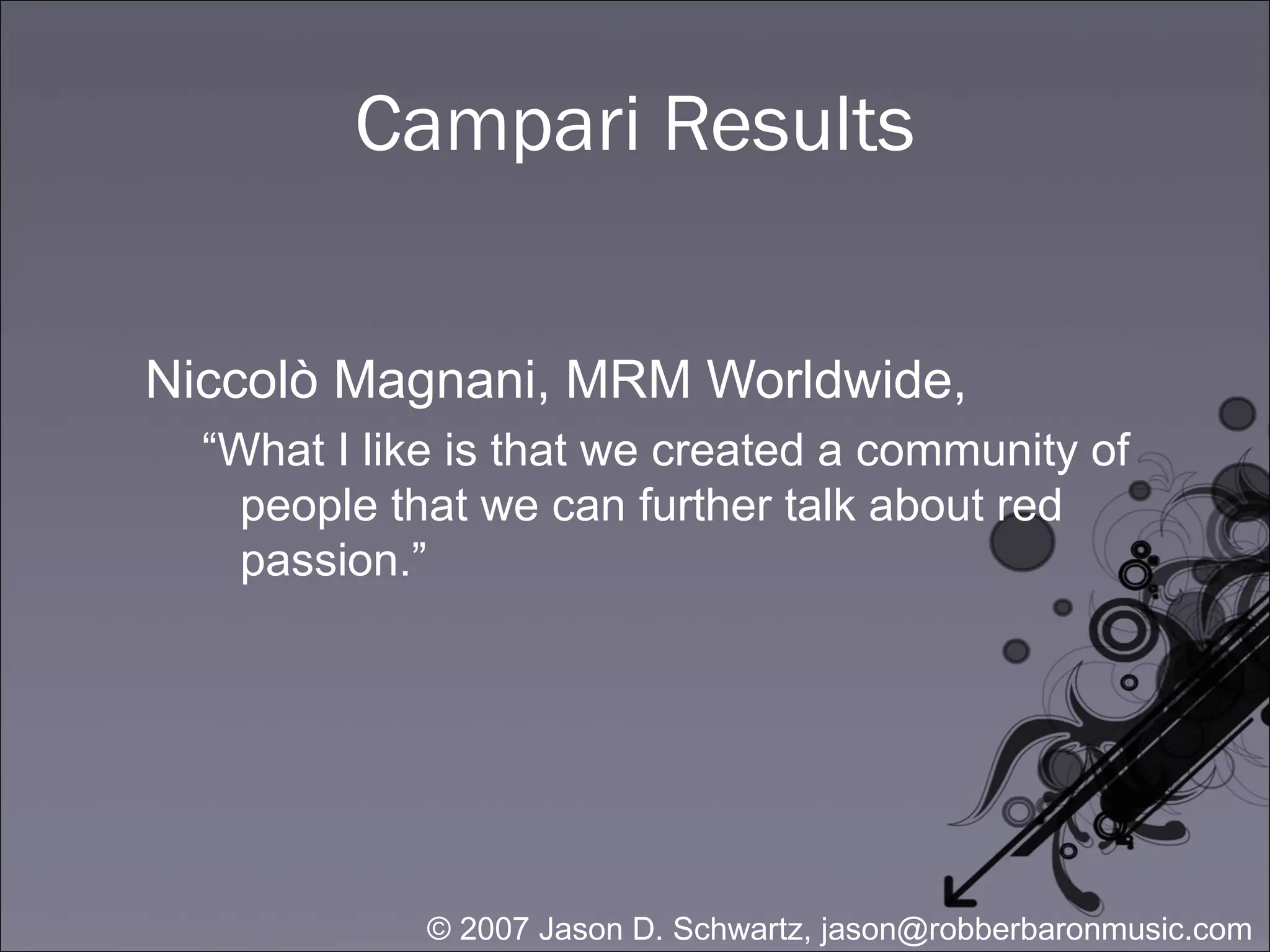 Campari Results

Niccolò Magnani, MRM Worldwide,

“What I like is that we created a community of people that we can further talk about red passion.”

© 2007 Jason D. Schwartz, jason@robberbaronmusic.com